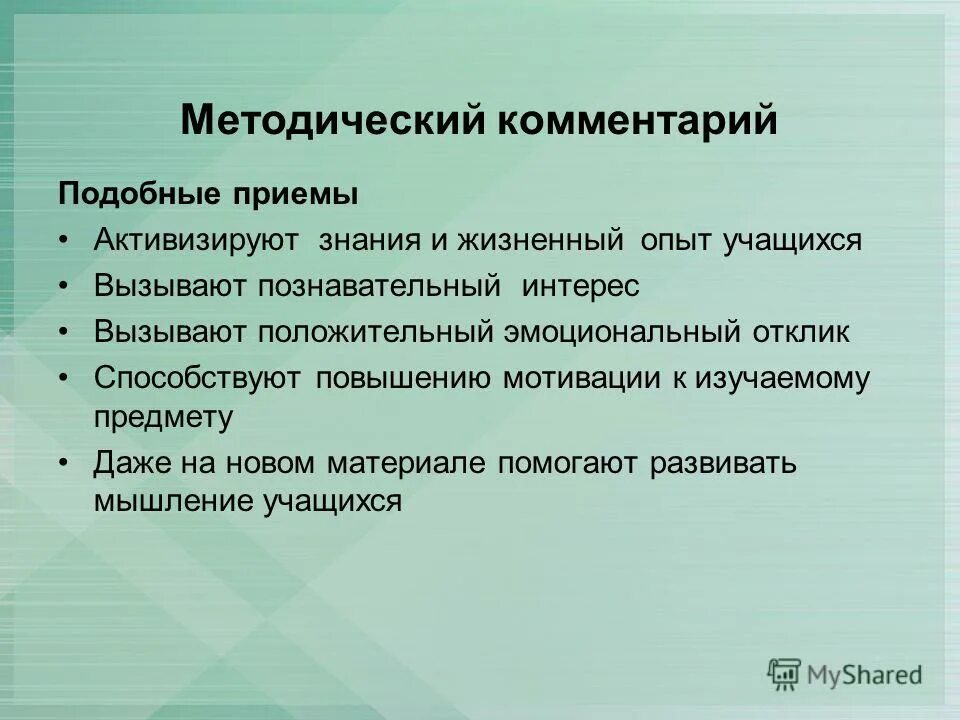 Методический комментарий

Подобные приемы

• Активизируют знания и жизненный опыт учащихся
• Вызывают познавательный интерес
• Вызывают положительный эмоциональный отклик
• Способствуют повышению мотивации к изучаемому предмету
• Даже на новом материале помогают развивать мышление учащихся

MyShared